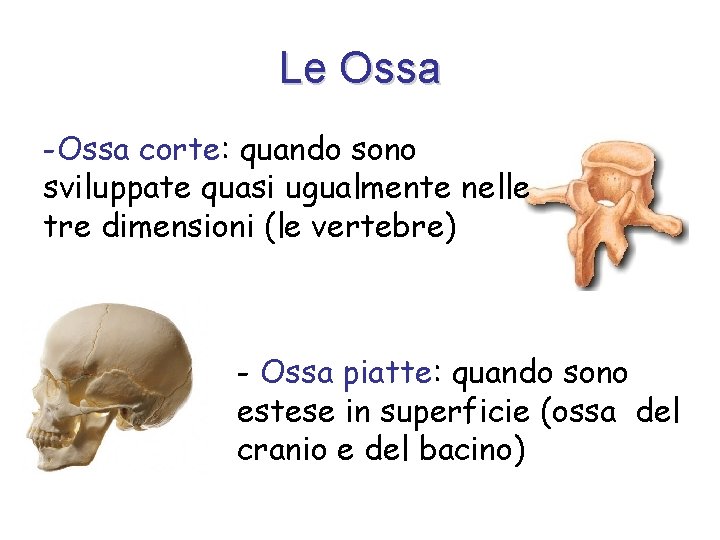 Le Ossa

-Ossa corte: quando sono sviluppate quasi ugualmente nelle tre dimensioni (le vertebre)

- Ossa piatte: quando sono estese in superficie (ossa del cranio e del bacino)